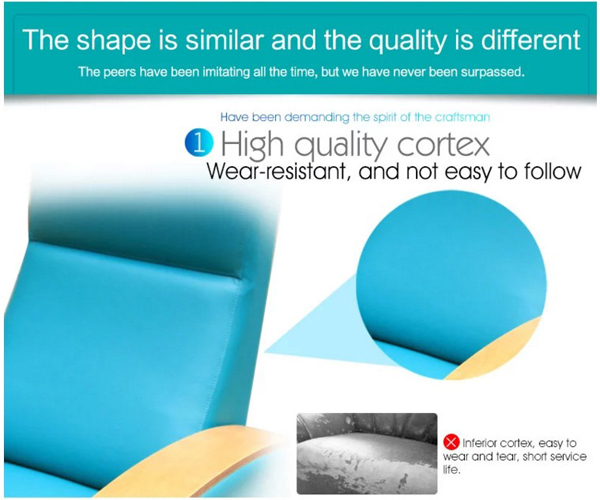 The shape is similar and the quality is different

The peers have been imitating all the time, but we have never been surpassed.

Have been demanding the spirit of the craftsman

1 High quality cortex

Wear-resistant, and not easy to follow

Inferior cortex, easy to wear and tear, short service life.